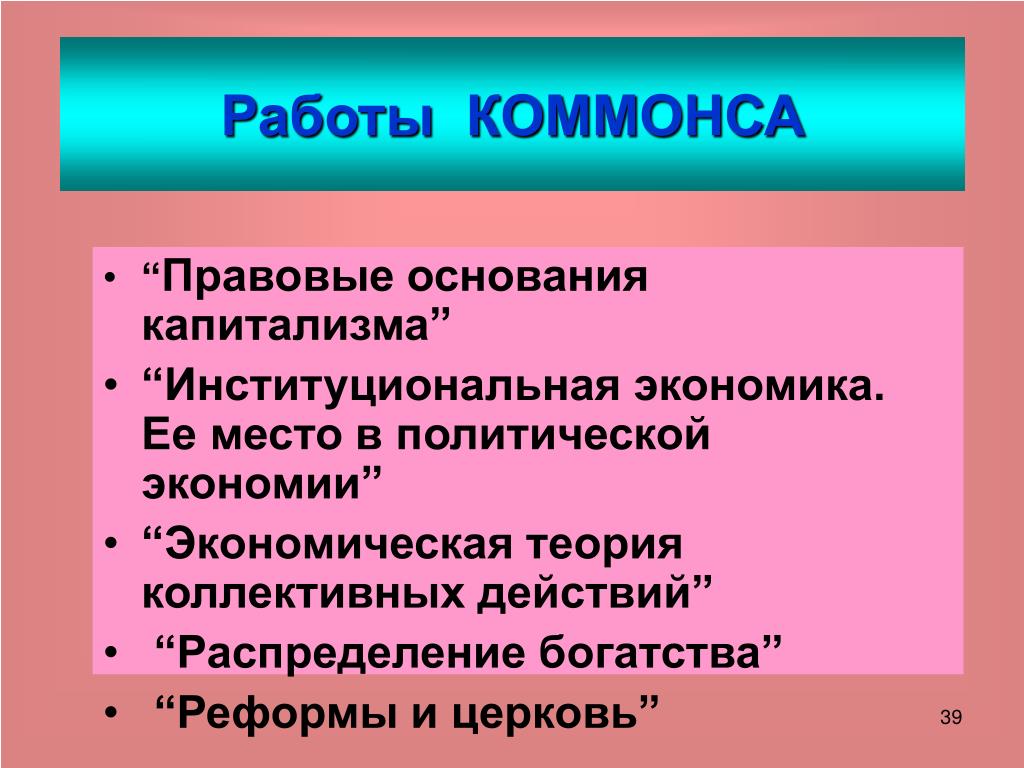 Работы КОММОНСА

• “Правовые основания капитализма”
• “Институциональная экономика. Ее место в политической экономии”
• “Экономическая теория коллективных действий”
• “Распределение богатства”
• “Реформы и церковь”

39